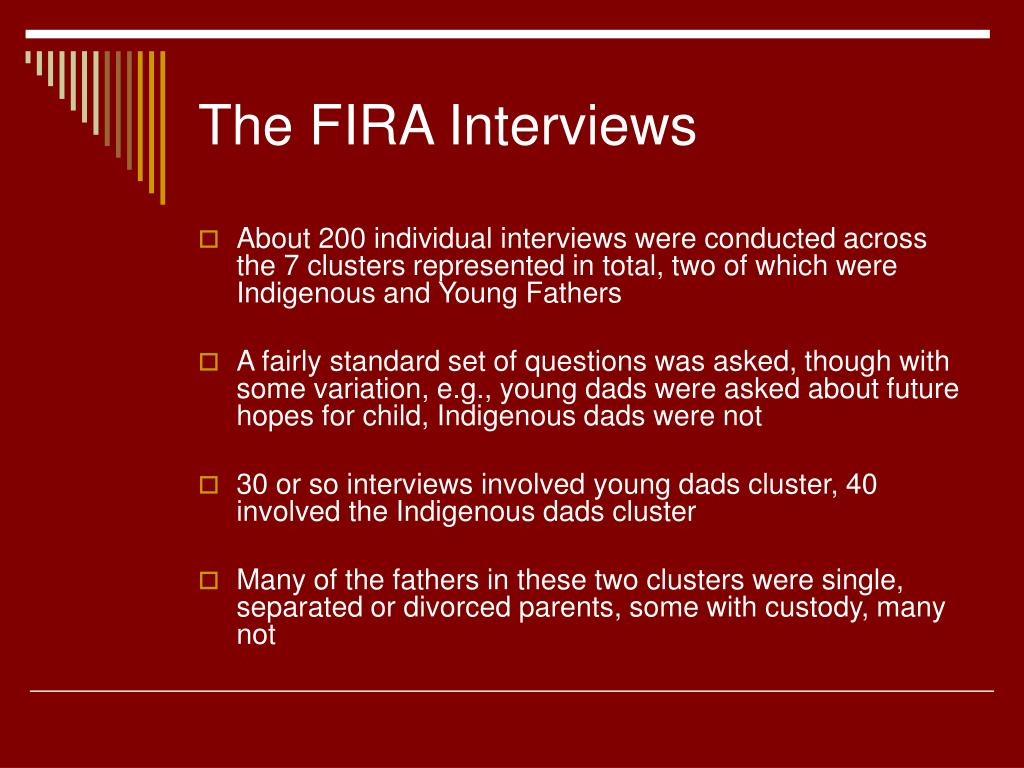 The FIRA Interviews

About 200 individual interviews were conducted across the 7 clusters represented in total, two of which were Indigenous and Young Fathers

A fairly standard set of questions was asked, though with some variation, e.g., young dads were asked about future hopes for child, Indigenous dads were not

30 or so interviews involved young dads cluster, 40 involved the Indigenous dads cluster

Many of the fathers in these two clusters were single, separated or divorced parents, some with custody, many not